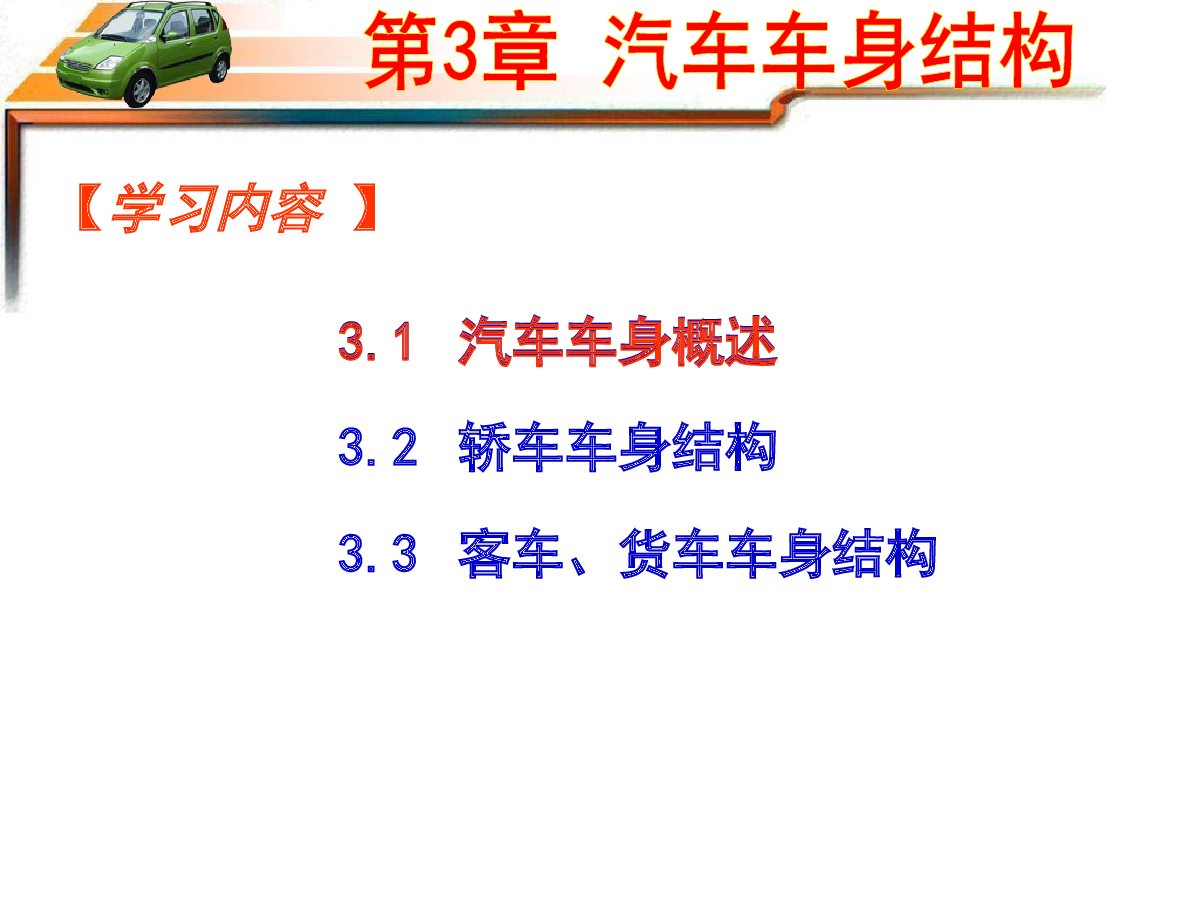 第3章 汽车车身结构

【学习内容 】

3.1 汽车车身概述

3.2 轿车车身结构

3.3 客车、货车车身结构